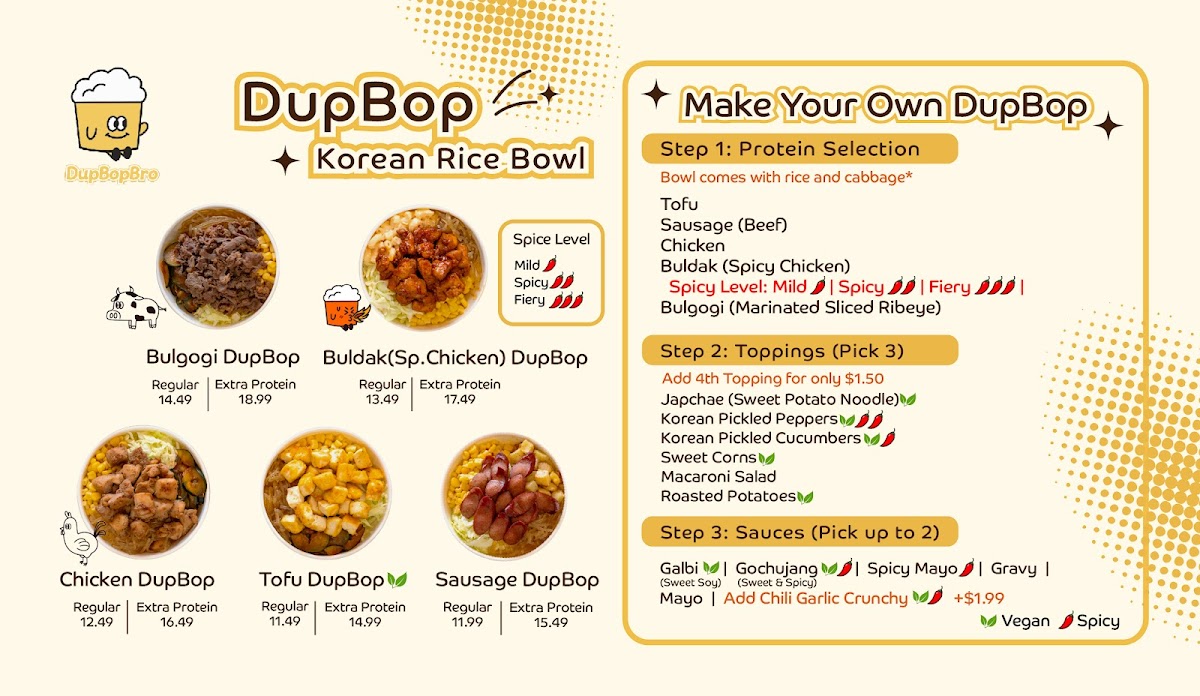 DupBopBro

DupBop
Korean Rice Bowl

Spice Level
Mild
Spicy
Fiery

Bulgogi DupBop
Regular 14.49 | Extra Protein 18.99

Buldak(Sp.Chicken) DupBop
Regular 13.49 | Extra Protein 17.49

Chicken DupBop
Regular 12.49 | Extra Protein 16.49

Tofu DupBop
Regular 11.49 | Extra Protein 14.99

Sausage DupBop
Regular 11.99 | Extra Protein 15.49

Make Your Own DupBop

Step 1: Protein Selection
Bowl comes with rice and cabbage*
Tofu
Sausage (Beef)
Chicken
Buldak (Spicy Chicken)
Spicy Level: Mild | Spicy | Fiery |
Bulgogi (Marinated Sliced Ribeye)

Step 2: Toppings (Pick 3)
Add 4th Topping for only $1.50
Japchae (Sweet Potato Noodle)
Korean Pickled Peppers
Korean Pickled Cucumbers
Sweet Corns
Macaroni Salad
Roasted Potatoes

Step 3: Sauces (Pick up to 2)
Galbi (Sweet Soy) | Gochujang (Sweet & Spicy) | Spicy Mayo | Gravy | Mayo | Add Chili Garlic Crunchy +$1.99

Vegan Spicy